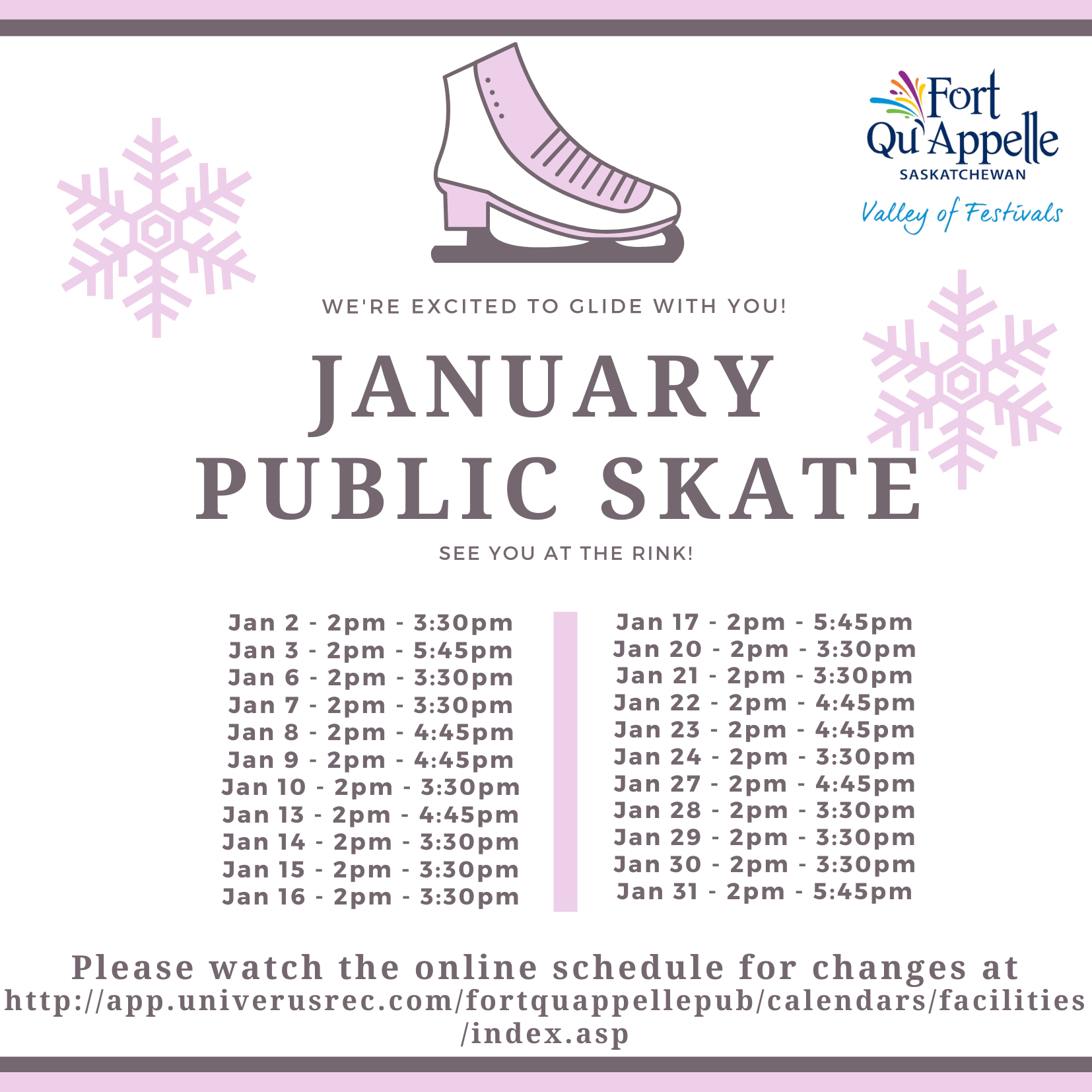 Fort Qu'Appelle
SASKATCHEWAN
Valley of Festivals

WE'RE EXCITED TO GLIDE WITH YOU!

JANUARY PUBLIC SKATE

SEE YOU AT THE RINK!

Jan 2 - 2pm - 3:30pm
Jan 3 - 2pm - 5:45pm
Jan 6 - 2pm - 3:30pm
Jan 7 - 2pm - 3:30pm
Jan 8 - 2pm - 4:45pm
Jan 9 - 2pm - 4:45pm
Jan 10 - 2pm - 3:30pm
Jan 13 - 2pm - 4:45pm
Jan 14 - 2pm - 3:30pm
Jan 15 - 2pm - 3:30pm
Jan 16 - 2pm - 3:30pm

Jan 17 - 2pm - 5:45pm
Jan 20 - 2pm - 3:30pm
Jan 21 - 2pm - 3:30pm
Jan 22 - 2pm - 4:45pm
Jan 23 - 2pm - 4:45pm
Jan 24 - 2pm - 3:30pm
Jan 27 - 2pm - 4:45pm
Jan 28 - 2pm - 3:30pm
Jan 29 - 2pm - 3:30pm
Jan 30 - 2pm - 3:30pm
Jan 31 - 2pm - 5:45pm

Please watch the online schedule for changes at http://app.univerusrec.com/fortquappellepub/calendars/facilities/index.asp